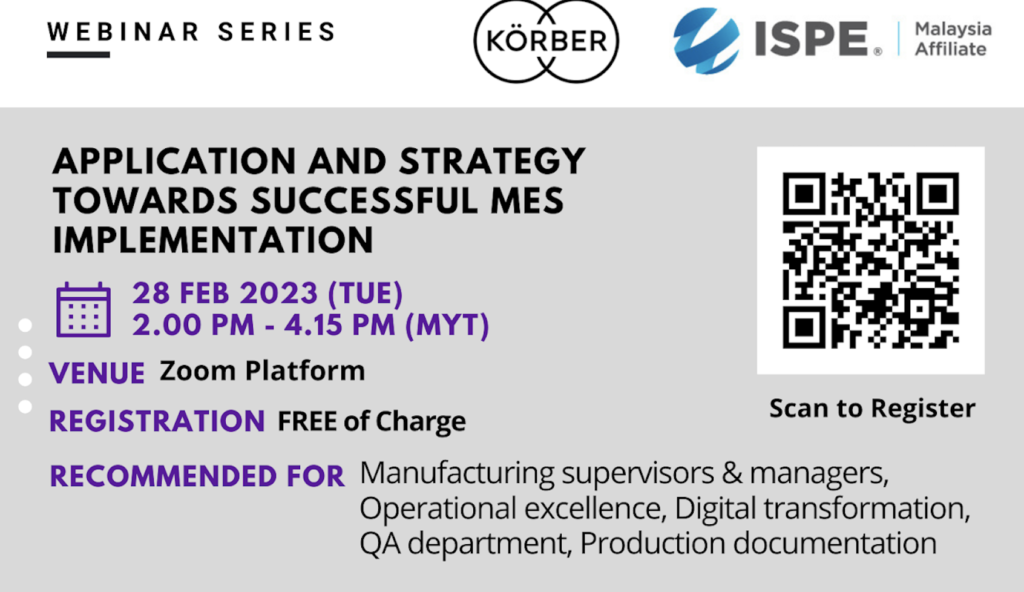 WEBINAR SERIES

KÖRBER

ISPE® Malaysia Affiliate

APPLICATION AND STRATEGY TOWARDS SUCCESSFUL MES IMPLEMENTATION

28 FEB 2023 (TUE)
2.00 PM - 4.15 PM (MYT)

VENUE Zoom Platform

REGISTRATION FREE of Charge

RECOMMENDED FOR Manufacturing supervisors & managers, Operational excellence, Digital transformation, QA department, Production documentation

Scan to Register